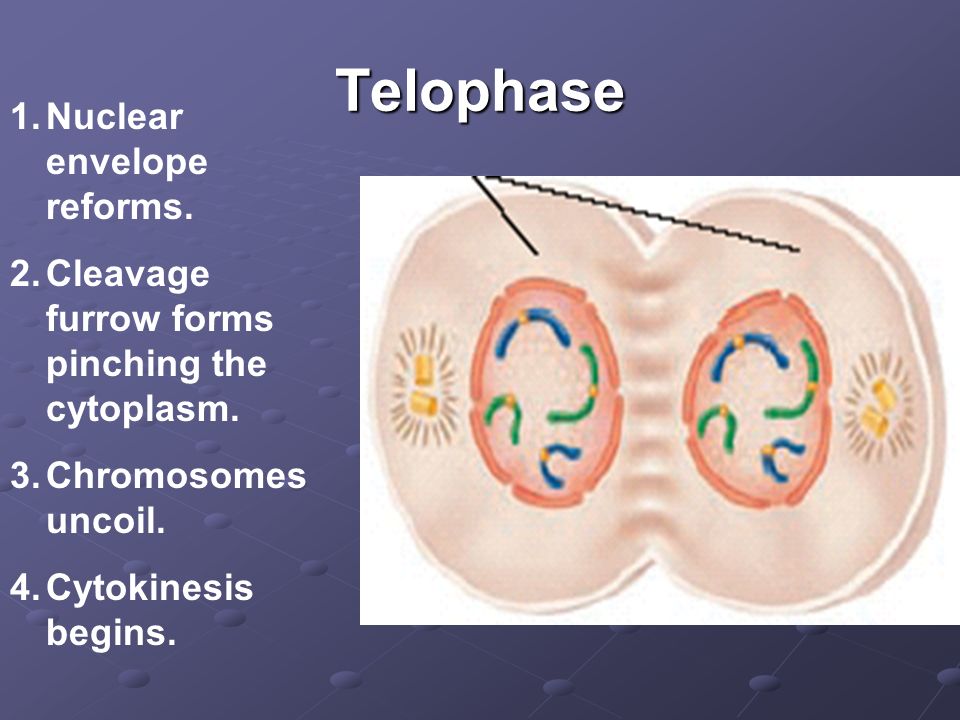 Telophase

1. Nuclear envelope reforms.

2. Cleavage furrow forms pinching the cytoplasm.

3. Chromosomes uncoil.

4. Cytokinesis begins.